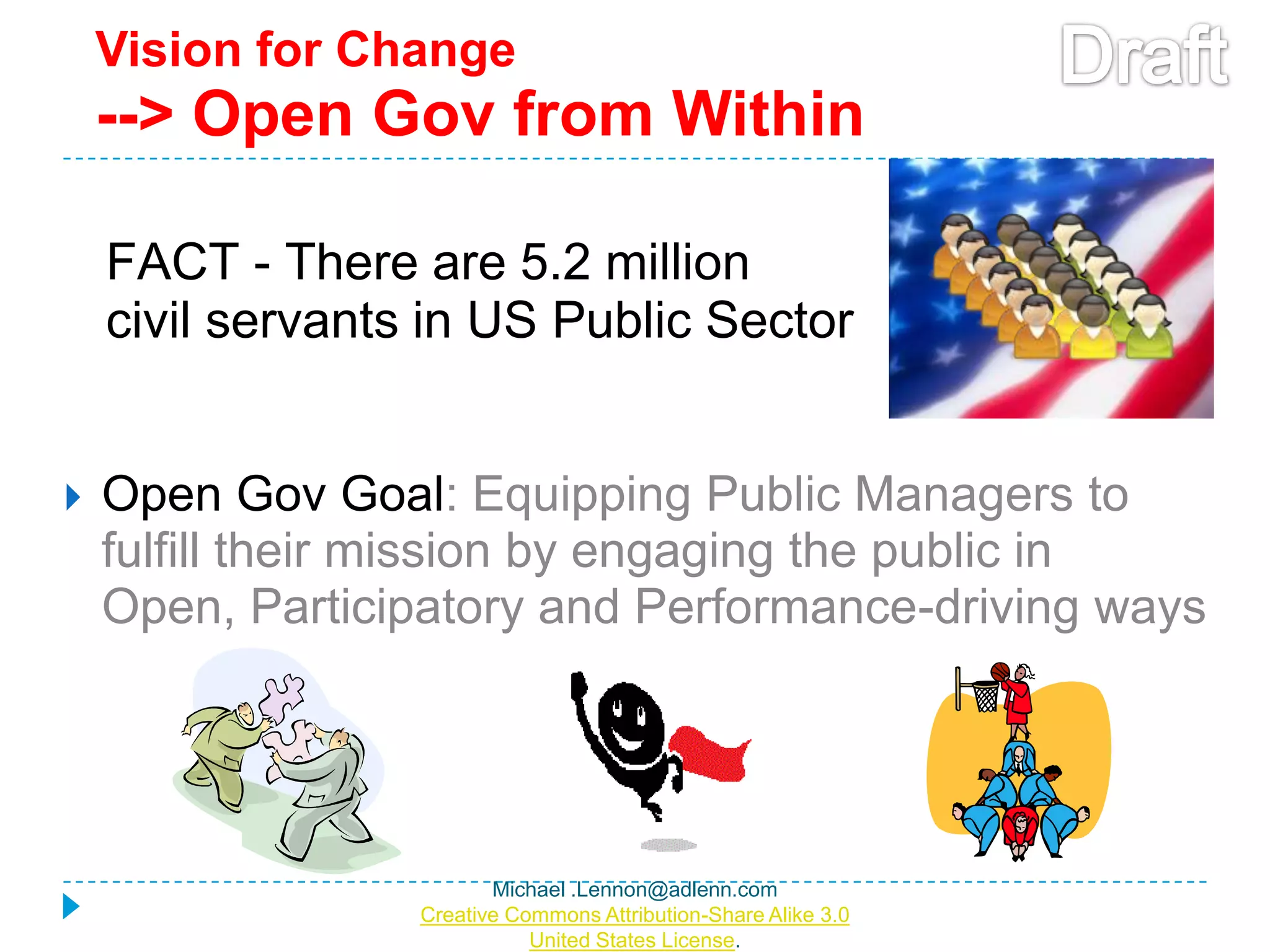 Vision for Change
--> Open Gov from Within

Draft

FACT - There are 5.2 million civil servants in US Public Sector

Open Gov Goal: Equipping Public Managers to fulfill their mission by engaging the public in Open, Participatory and Performance-driving ways

Michael .Lennon@adlenn.com
Creative Commons Attribution-Share Alike 3.0 United States License.